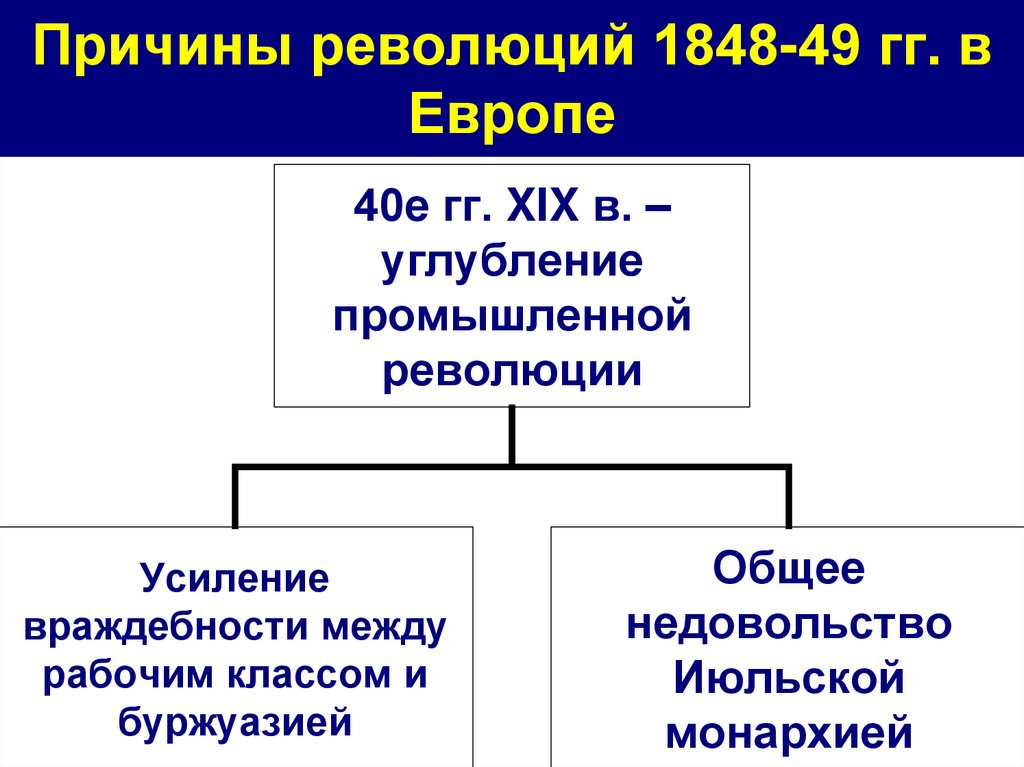 Причины революций 1848-49 гг. в Европе

40е гг. XIX в. – углубление промышленной революции

Усиление враждебности между рабочим классом и буржуазией

Общее недовольство Июльской монархией